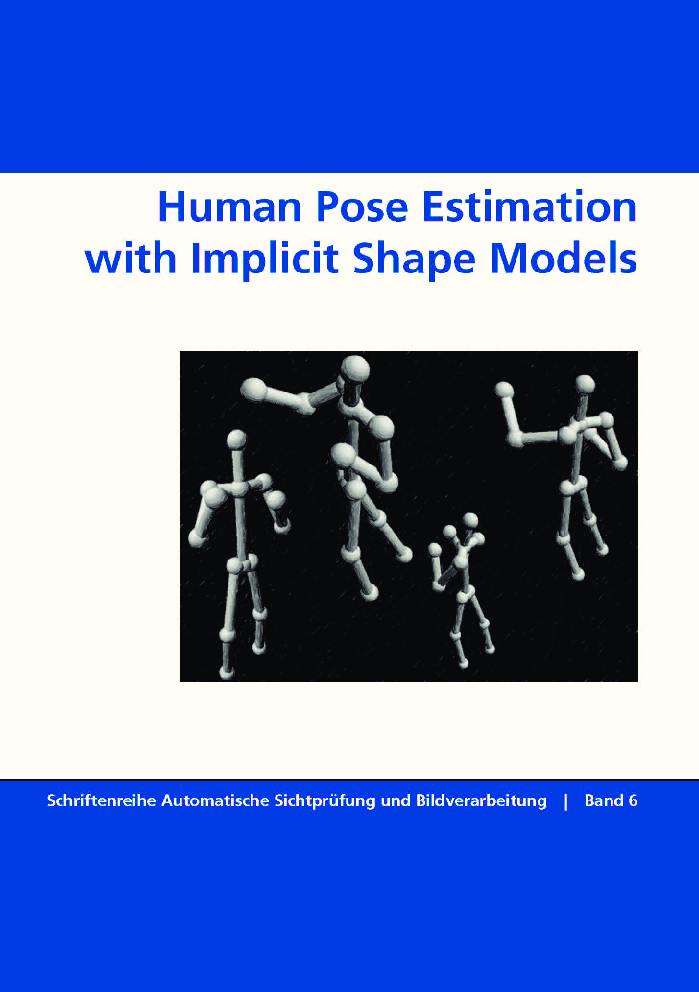 Human Pose Estimation with Implicit Shape Models

Schriftenreihe Automatische Sichtprüfung und Bildverarbeitung | Band 6